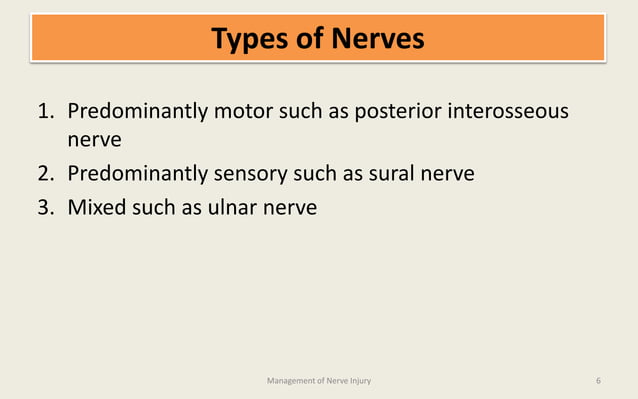 Types of Nerves

1. Predominantly motor such as posterior interosseous nerve
2. Predominantly sensory such as sural nerve
3. Mixed such as ulnar nerve

Management of Nerve Injury

6